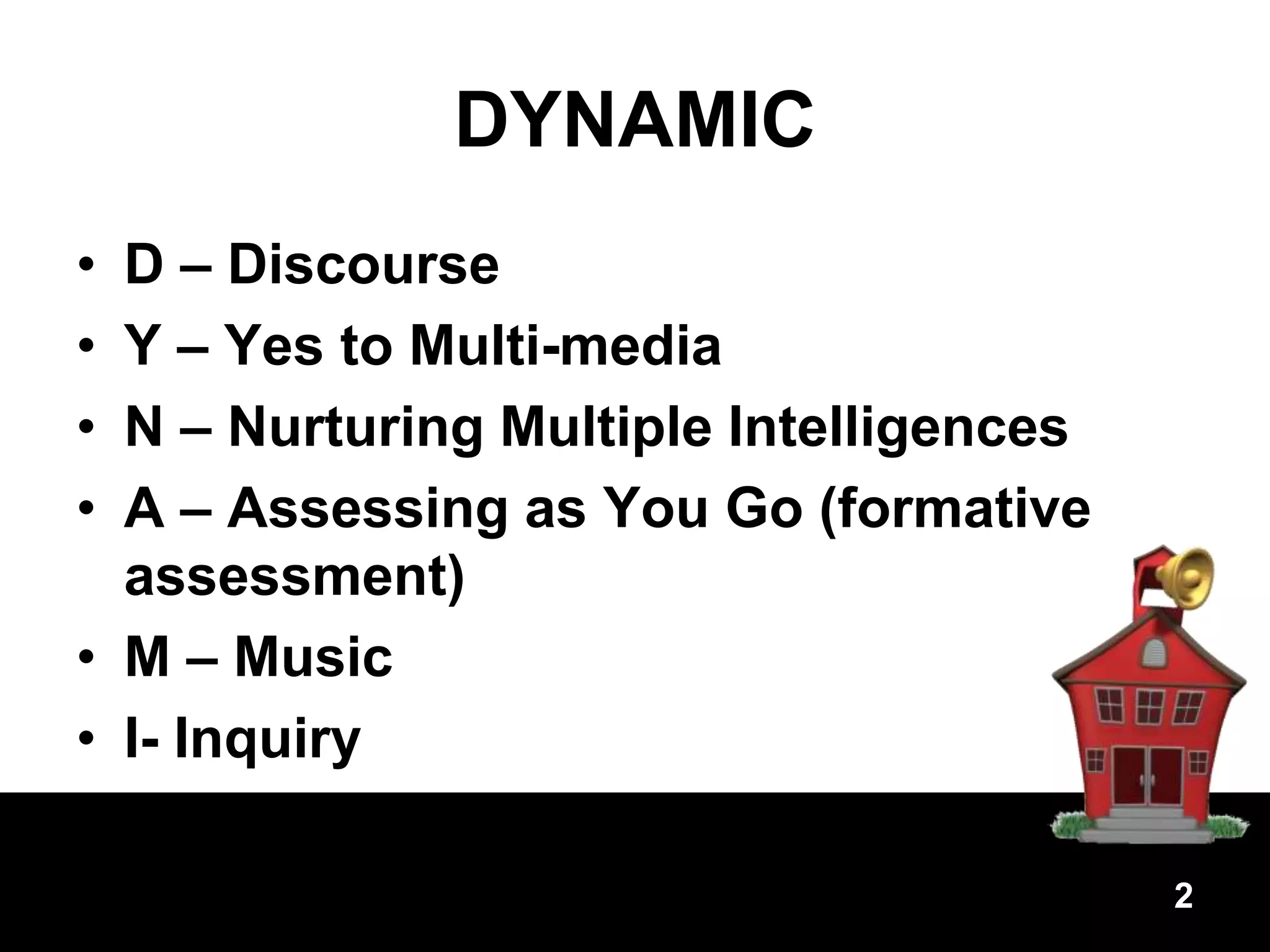 DYNAMIC

• D – Discourse
• Y – Yes to Multi-media
• N – Nurturing Multiple Intelligences
• A – Assessing as You Go (formative assessment)
• M – Music
• I- Inquiry

2